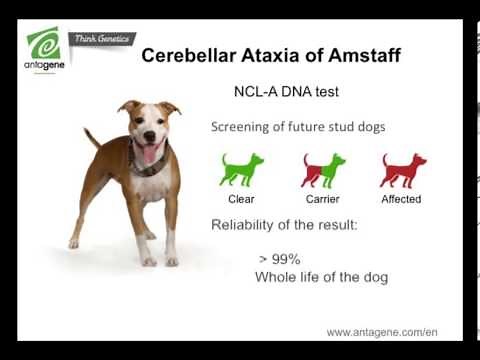 antagene

Think Genetics

Cerebellar Ataxia of Amstaff

NCL-A DNA test

Screening of future stud dogs

Clear

Carrier

Affected

Reliability of the result:

> 99%

Whole life of the dog

www.antagene.com/en